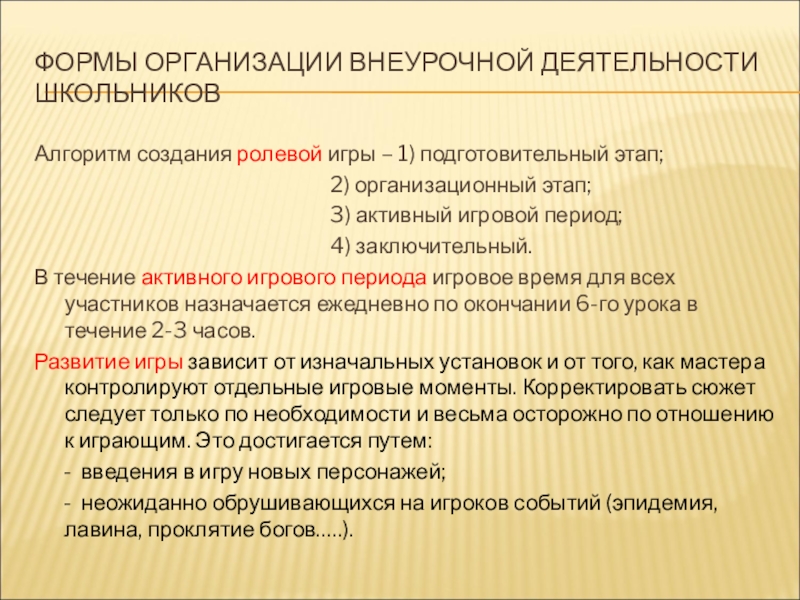 ФОРМЫ ОРГАНИЗАЦИИ ВНЕУРОЧНОЙ ДЕЯТЕЛЬНОСТИ ШКОЛЬНИКОВ

Алгоритм создания ролевой игры – 1) подготовительный этап;
2) организационный этап;
3) активный игровой период;
4) заключительный.

В течение активного игрового периода игровое время для всех участников назначается ежедневно по окончании 6-го урока в течение 2-3 часов.

Развитие игры зависит от изначальных установок и от того, как мастера контролируют отдельные игровые моменты. Корректировать сюжет следует только по необходимости и весьма осторожно по отношению к играющим. Это достигается путем:

- введения в игру новых персонажей;

- неожиданно обрушивающихся на игроков событий (эпидемия, лавина, проклятие богов…..).